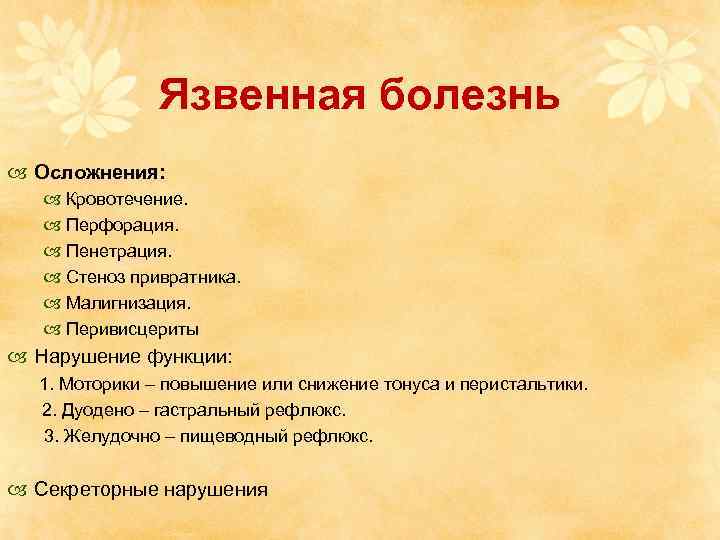 Язвенная болезнь

Осложнения:

Кровотечение.

Перфорация.

Пенетрация.

Стеноз привратника.

Малигнизация.

Перивисцериты

Нарушение функции:

1. Моторики – повышение или снижение тонуса и перистальтики.

2. Дуодено – гастральный рефлюкс.

3. Желудочно – пищеводный рефлюкс.

Секреторные нарушения